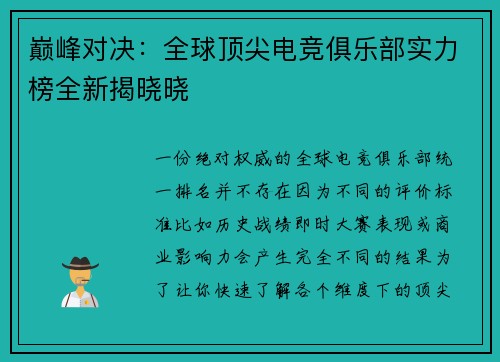 巅峰对决：全球顶尖电竞俱乐部实力榜全新揭晓晓

一份绝对权威的全球电竞俱乐部统一排名并不存在因为不同的评价标准比如历史战绩即时大赛表现或商业影响力会产生完全不同的结果为了让你快速了解各个维度下的顶尖